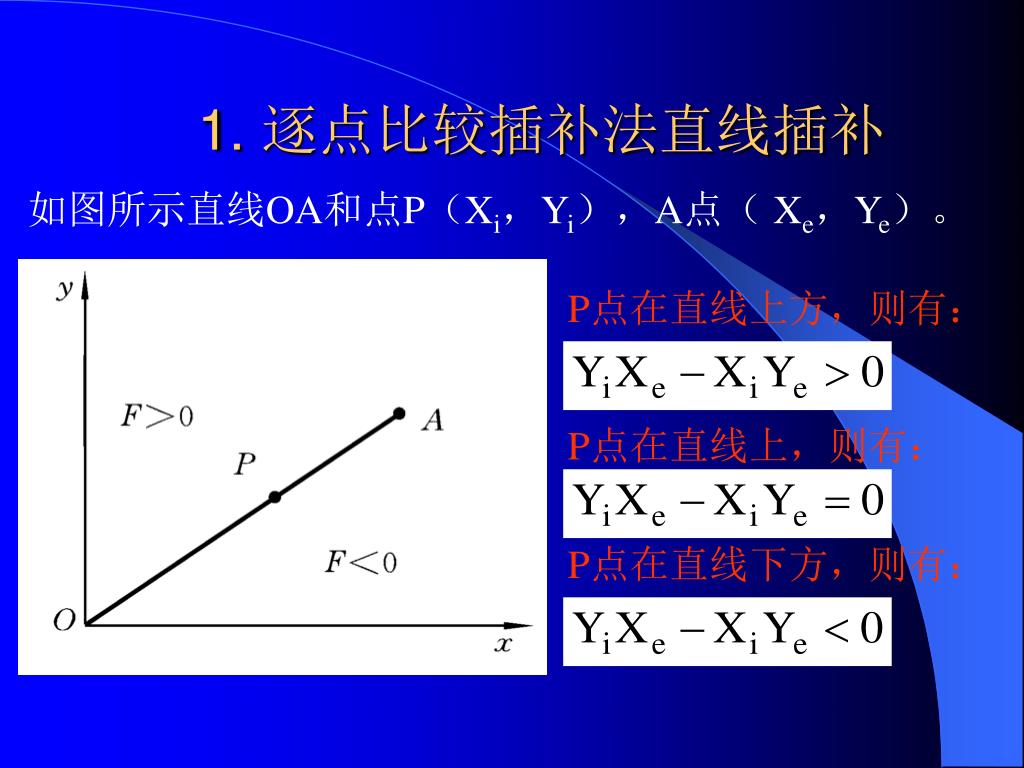 1. 逐点比较插补法直线插补

如图所示直线OA和点P（$X_i$，$Y_i$），A点（ $X_e$，$Y_e$）。

$y$

$F>0$

$A$

$P$

$F<0$

$O$

$x$

P点在直线上方，则有：

$Y_iX_e - X_iY_e > 0$

P点在直线上，则有：

$Y_iX_e - X_iY_e = 0$

P点在直线下方，则有：

$Y_iX_e - X_iY_e < 0$